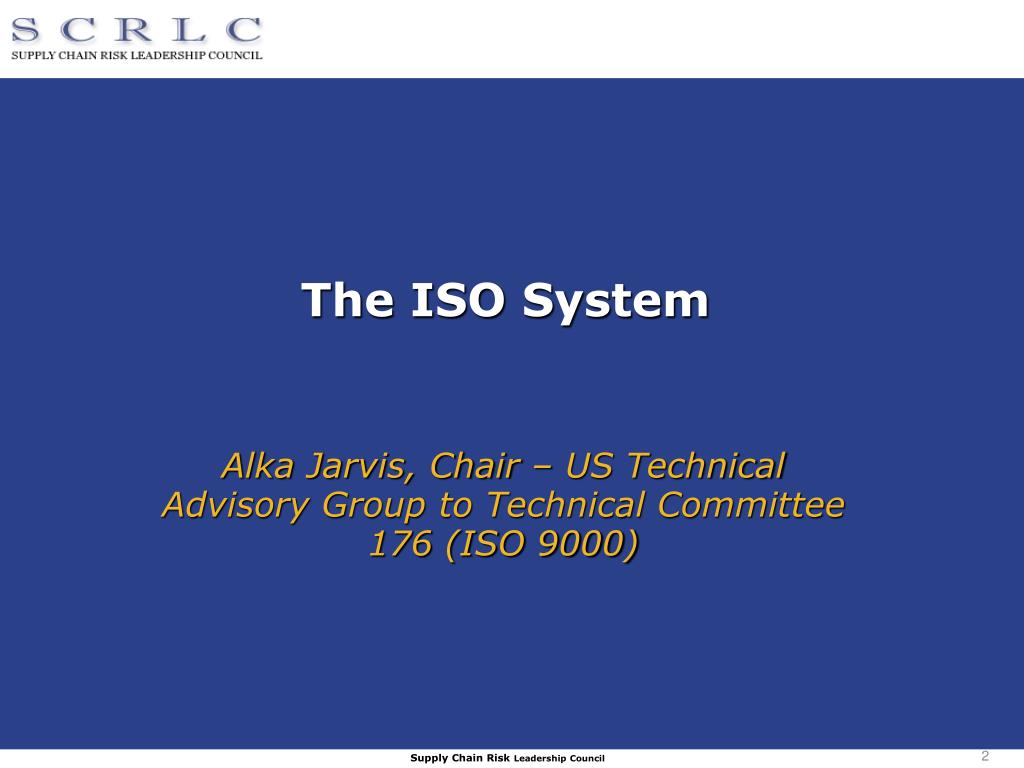 S C R L C
SUPPLY CHAIN RISK LEADERSHIP COUNCIL

The ISO System

Alka Jarvis, Chair – US Technical Advisory Group to Technical Committee 176 (ISO 9000)

Supply Chain Risk Leadership Council

2